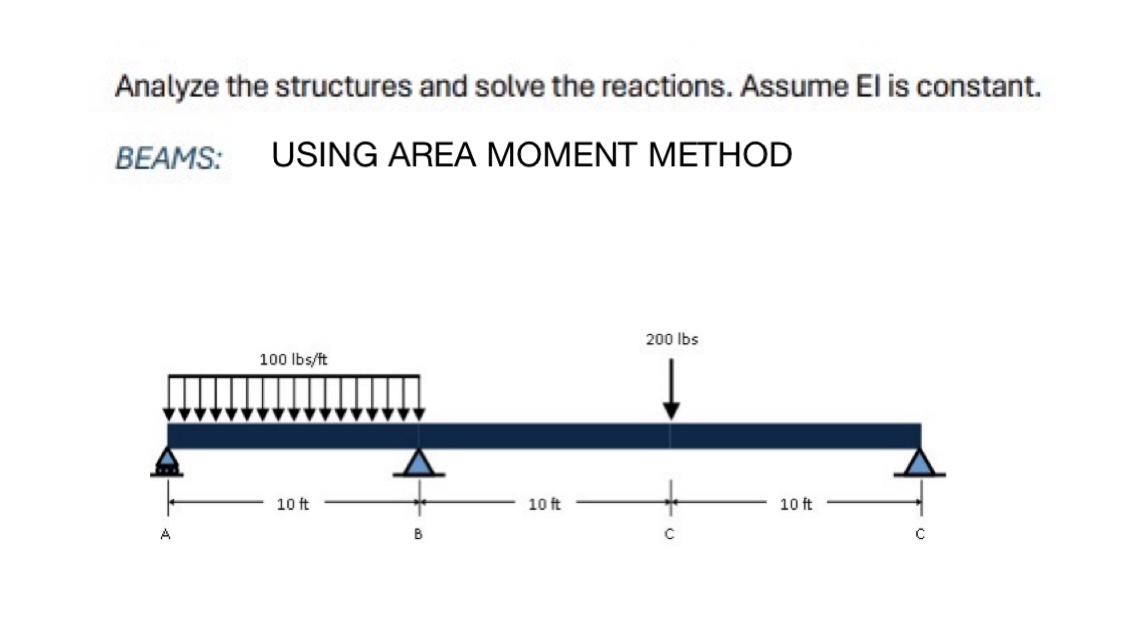 Analyze the structures and solve the reactions. Assume EI is constant.

BEAMS: USING AREA MOMENT METHOD

100 lbs/ft

200 lbs

10 ft

10 ft

10 ft

A

B

C

C